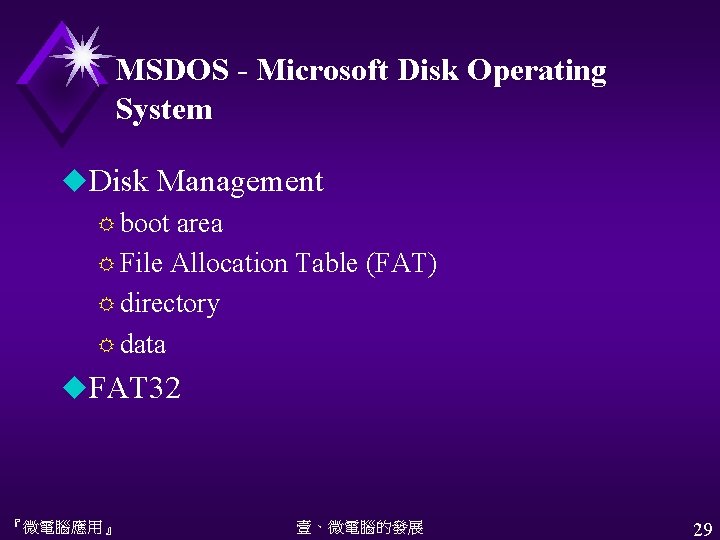 MSDOS - Microsoft Disk Operating System

Disk Management

boot area

File Allocation Table (FAT)

directory

data

FAT32

『微電腦應用』

壹、微電腦的發展

29